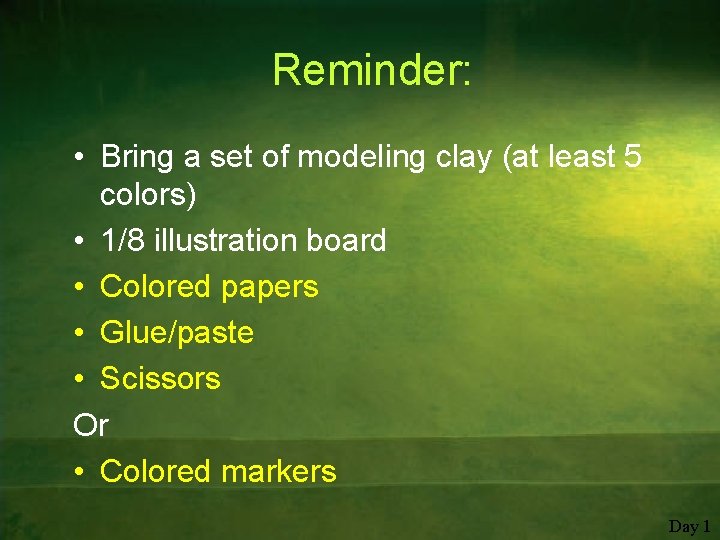 Reminder:

• Bring a set of modeling clay (at least 5 colors)
• 1/8 illustration board
• Colored papers
• Glue/paste
• Scissors

Or

• Colored markers

Day 1